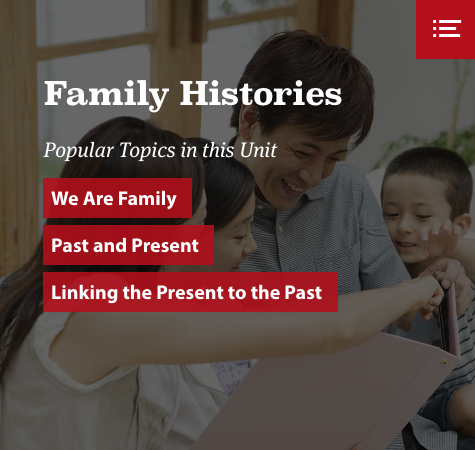 Family Histories

Popular Topics in this Unit

We Are Family

Past and Present

Linking the Present to the Past